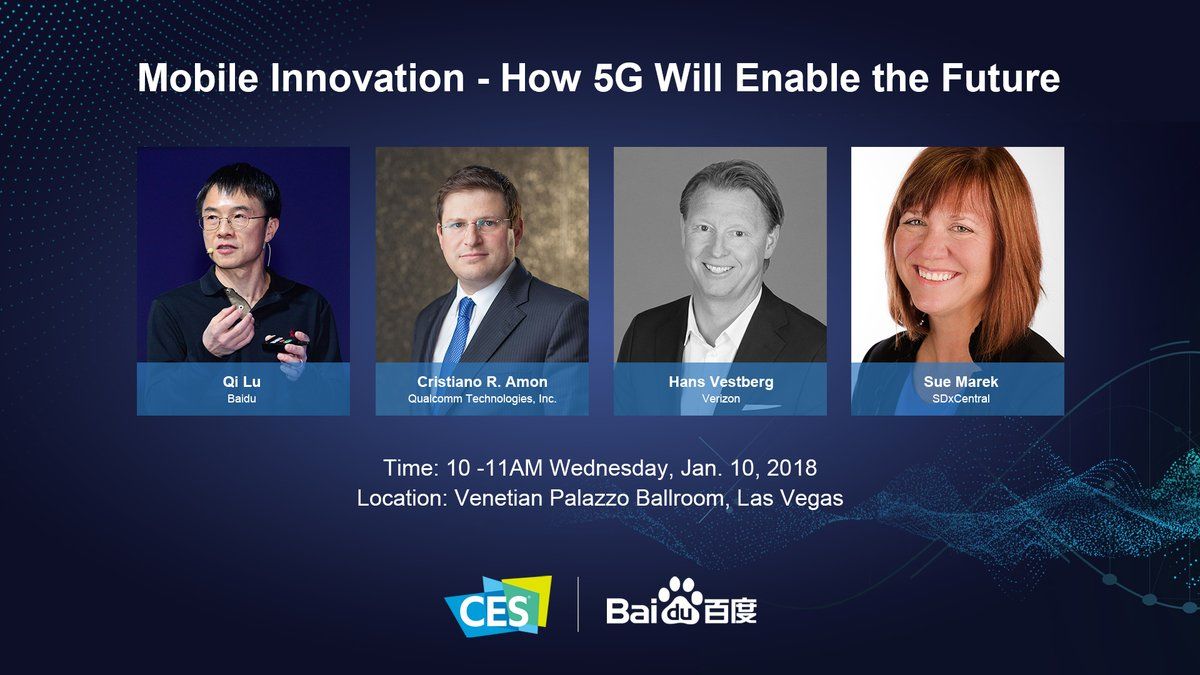 Mobile Innovation - How 5G Will Enable the Future

Qi Lu
Baidu

Cristiano R. Amon
Qualcomm Technologies, Inc.

Hans Vestberg
Verizon

Sue Marek
SDxCentral

Time: 10 -11AM Wednesday, Jan. 10, 2018
Location: Venetian Palazzo Ballroom, Las Vegas

CES

Baidu百度